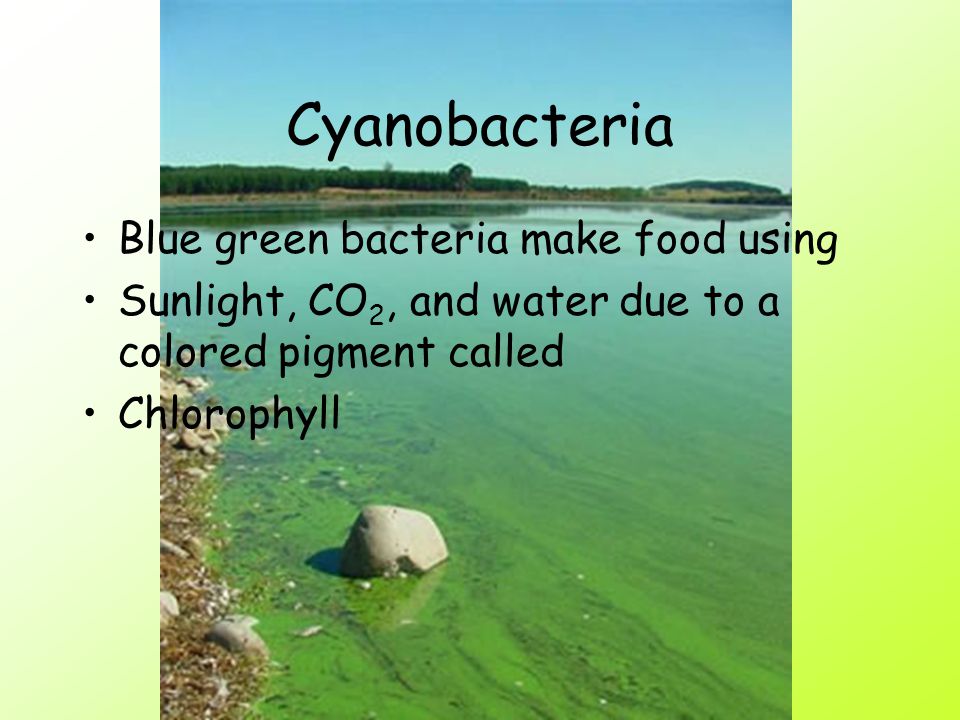 Cyanobacteria

• Blue green bacteria make food using
• Sunlight, $CO_2$, and water due to a colored pigment called
• Chlorophyll